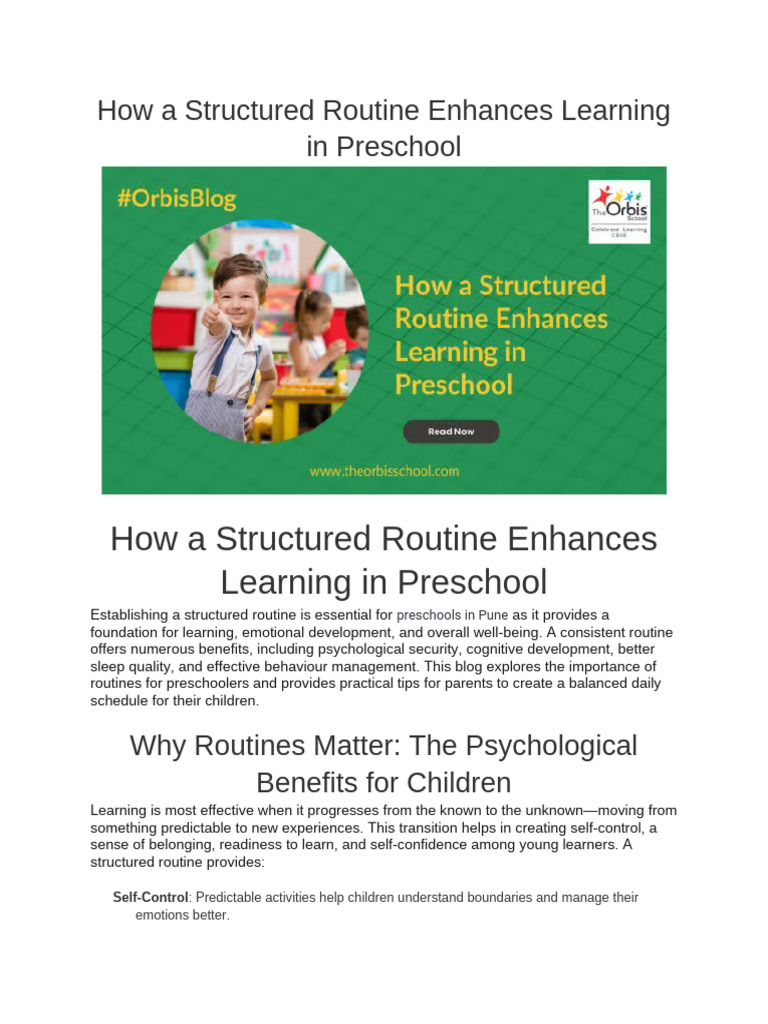 How a Structured Routine Enhances Learning in Preschool

#OrbisBlog

The Orbis School
Celebrate Learning
CBSE

How a Structured Routine Enhances Learning in Preschool

Read Now

www.theorbisschool.com

How a Structured Routine Enhances Learning in Preschool

Establishing a structured routine is essential for preschools in Pune as it provides a foundation for learning, emotional development, and overall well-being. A consistent routine offers numerous benefits, including psychological security, cognitive development, better sleep quality, and effective behaviour management. This blog explores the importance of routines for preschoolers and provides practical tips for parents to create a balanced daily schedule for their children.

Why Routines Matter: The Psychological Benefits for Children

Learning is most effective when it progresses from the known to the unknown—moving from something predictable to new experiences. This transition helps in creating self-control, a sense of belonging, readiness to learn, and self-confidence among young learners. A structured routine provides:

Self-Control: Predictable activities help children understand boundaries and manage their emotions better.